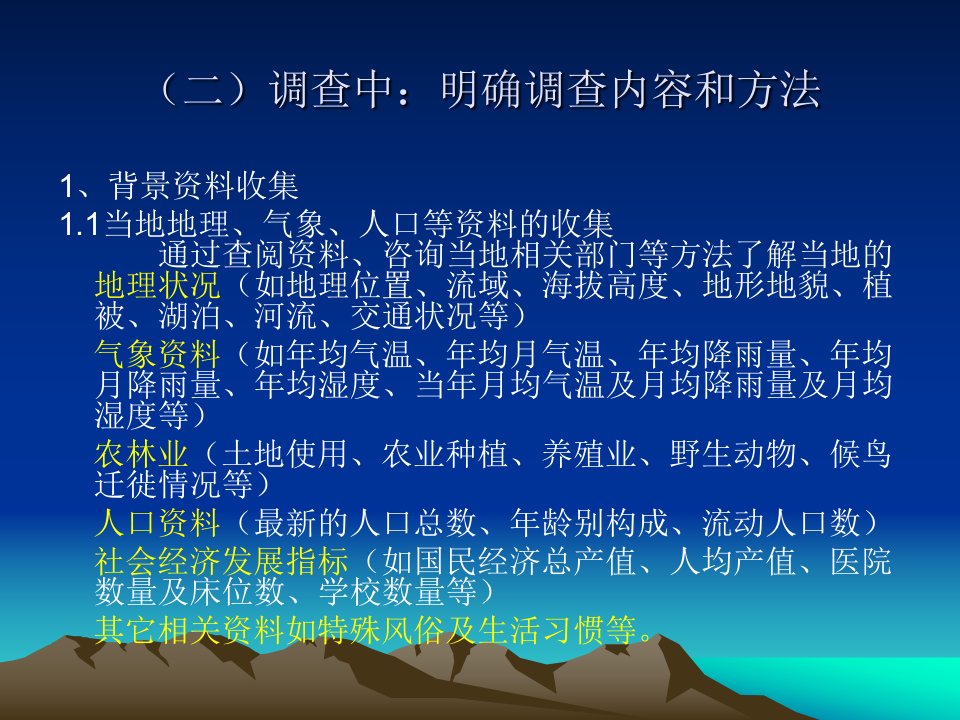 （二）调查中：明确调查内容和方法

1、背景资料收集

1.1当地地理、气象、人口等资料的收集

通过查阅资料、咨询当地相关部门等方法了解当地的地理状况（如地理位置、流域、海拔高度、地形地貌、植被、湖泊、河流、交通状况等）

气象资料（如年均气温、年均月气温、年均降雨量、年均月降雨量、年均湿度、当年月均气温及月均降雨量及月均湿度等）

农林业（土地使用、农业种植、养殖业、野生动物、候鸟迁徙情况等）

人口资料（最新的人口总数、年龄别构成、流动人口数）

社会经济发展指标（如国民经济总产值、人均产值、医院数量及床位数、学校数量等）

其它相关资料如特殊风俗及生活习惯等。